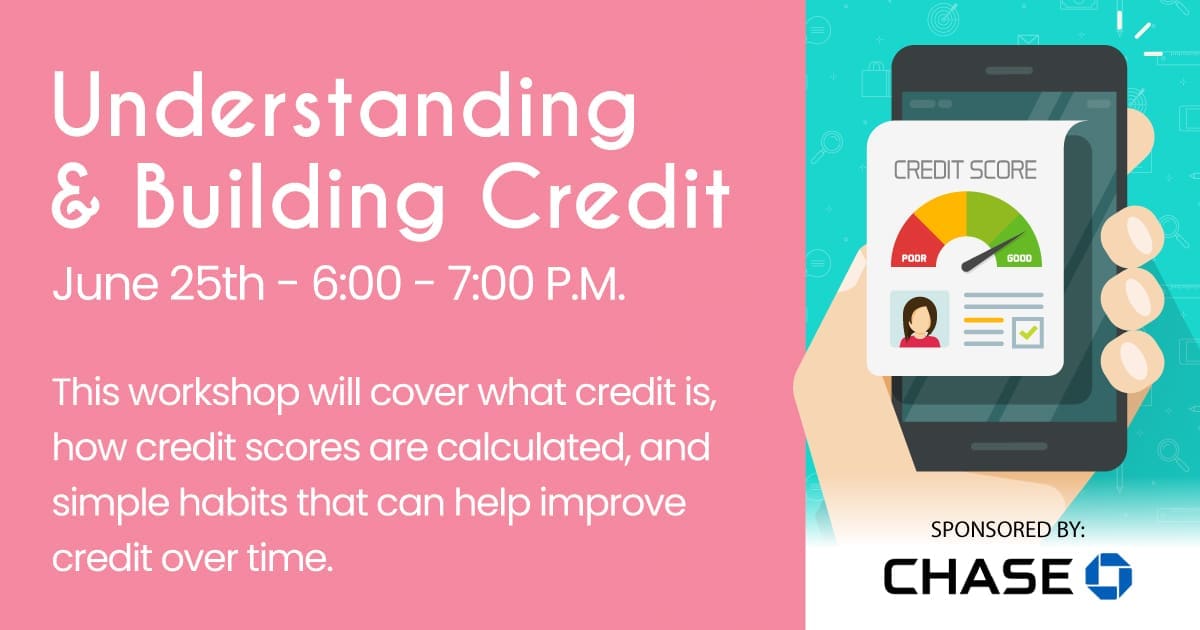 Understanding & Building Credit

June 25th - 6:00 - 7:00 P.M.

This workshop will cover what credit is, how credit scores are calculated, and simple habits that can help improve credit over time.

CREDIT SCORE

POOR

GOOD

SPONSORED BY:

CHASE